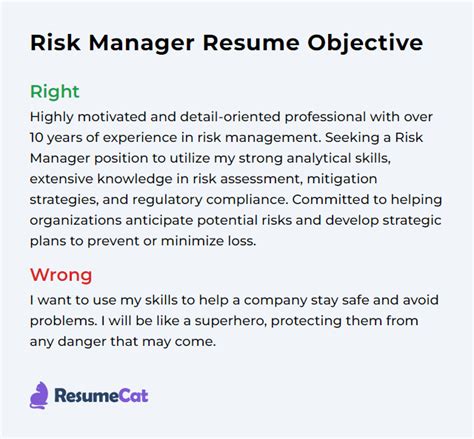 Risk Manager Resume Objective

Right
Highly motivated and detail-oriented professional with over 10 years of experience in risk management. Seeking a Risk Manager position to utilize my strong analytical skills, extensive knowledge in risk assessment, mitigation strategies, and regulatory compliance. Committed to helping organizations anticipate potential risks and develop strategic plans to prevent or minimize loss.

Wrong
I want to use my skills to help a company stay safe and avoid problems. I will be like a superhero, protecting them from any danger that may come.

ResumeCat